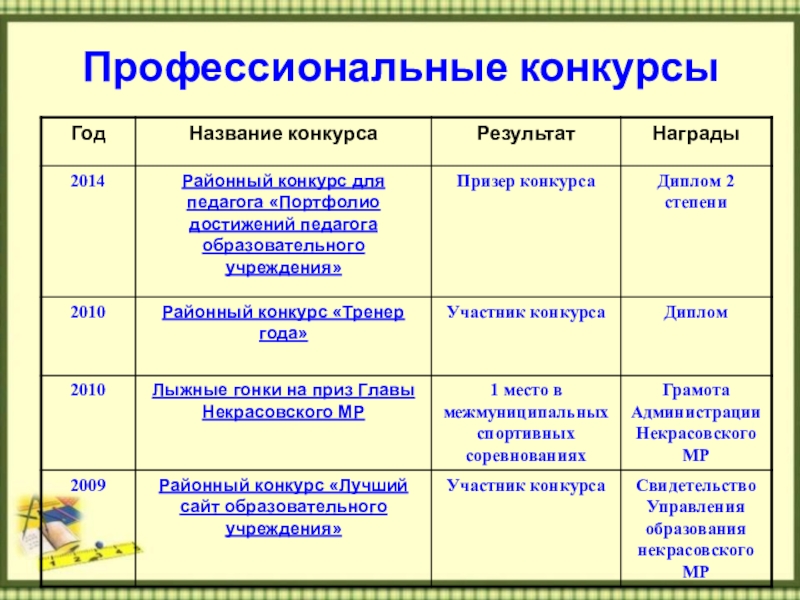 Профессиональные конкурсы

| Год | Название конкурса | Результат | Награды |
|---|---|---|---|
| 2014 | Районный конкурс для педагога «Портфолио достижений педагога образовательного учреждения» | Призер конкурса | Диплом 2 степени |
| 2010 | Районный конкурс «Тренер года» | Участник конкурса | Диплом |
| 2010 | Лыжные гонки на приз Главы Некрасовского МР | 1 место в межмуниципальных спортивных соревнованиях | Грамота Администрации Некрасовского МР |
| 2009 | Районный конкурс «Лучший сайт образовательного учреждения» | Участник конкурса | Свидетельство Управления образования некрасовского МР |